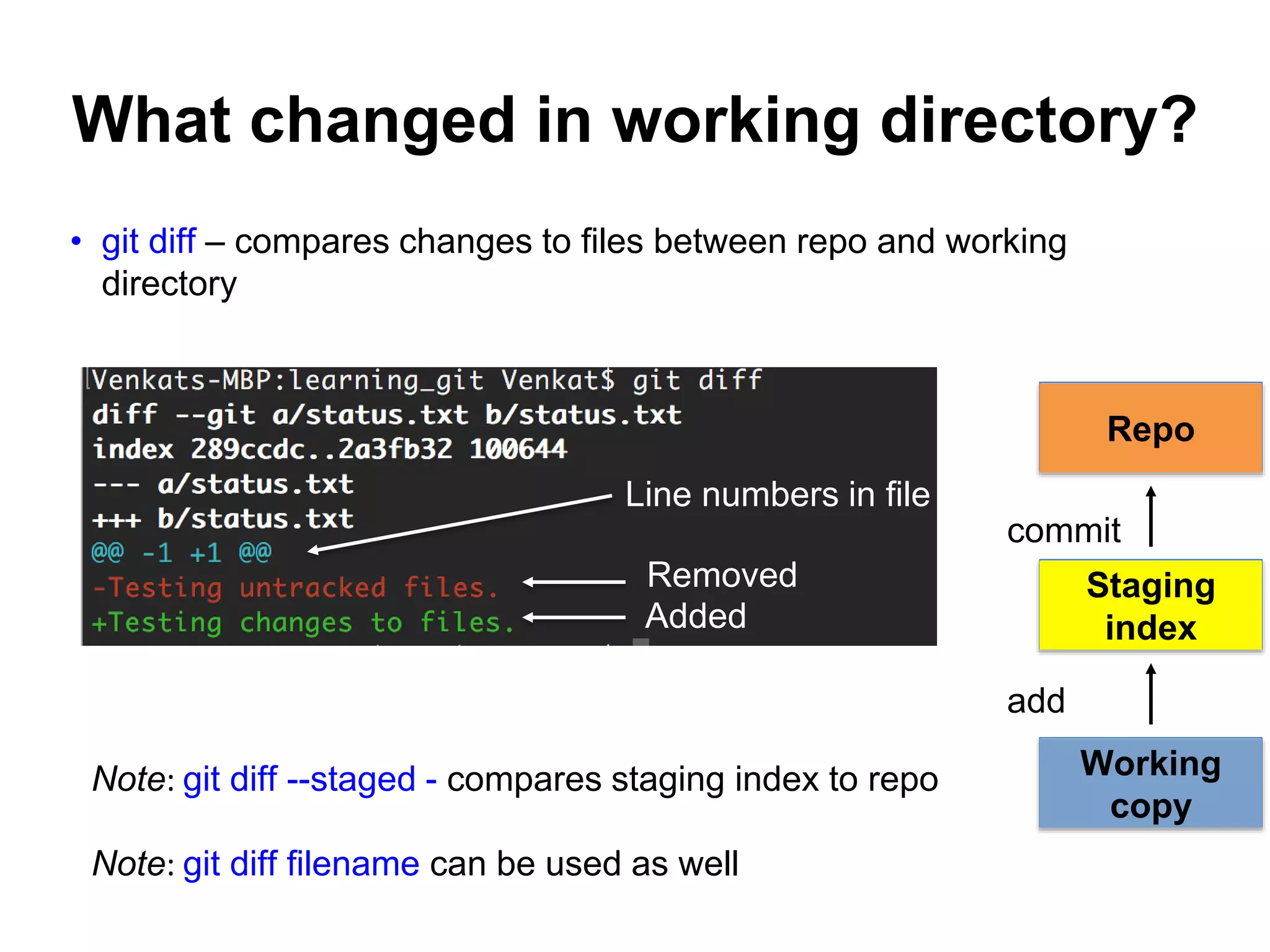 What changed in working directory?

• git diff – compares changes to files between repo and working directory

Venkats-MBP:learning_git Venkat$ git diff
diff --git a/status.txt b/status.txt
index 289ccdc..2a3fb32 100644
--- a/status.txt
+++ b/status.txt
@@ -1 +1 @@
-Testing untracked files.
+Testing changes to files.

Line numbers in file

Removed

Added

Repo

commit

Staging index

add

Working copy

Note: git diff --staged - compares staging index to repo

Note: git diff filename can be used as well